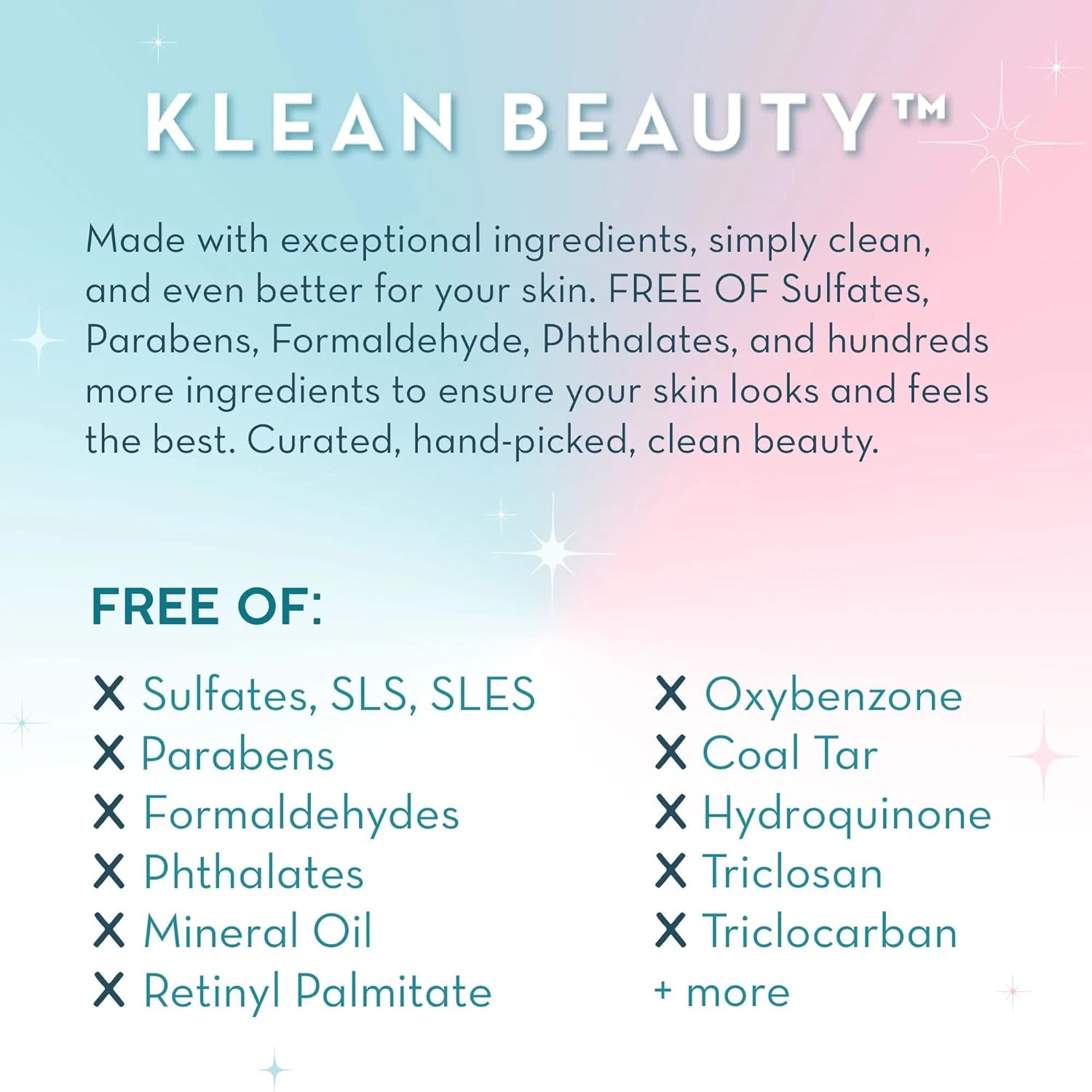 KLEAN BEAUTY™

Made with exceptional ingredients, simply clean, and even better for your skin. FREE OF Sulfates, Parabens, Formaldehyde, Phthalates, and hundreds more ingredients to ensure your skin looks and feels the best. Curated, hand-picked, clean beauty.

FREE OF:

X Sulfates, SLS, SLES
X Parabens
X Formaldehydes
X Phthalates
X Mineral Oil
X Retinyl Palmitate

X Oxybenzone
X Coal Tar
X Hydroquinone
X Triclosan
X Triclocarban
+ more